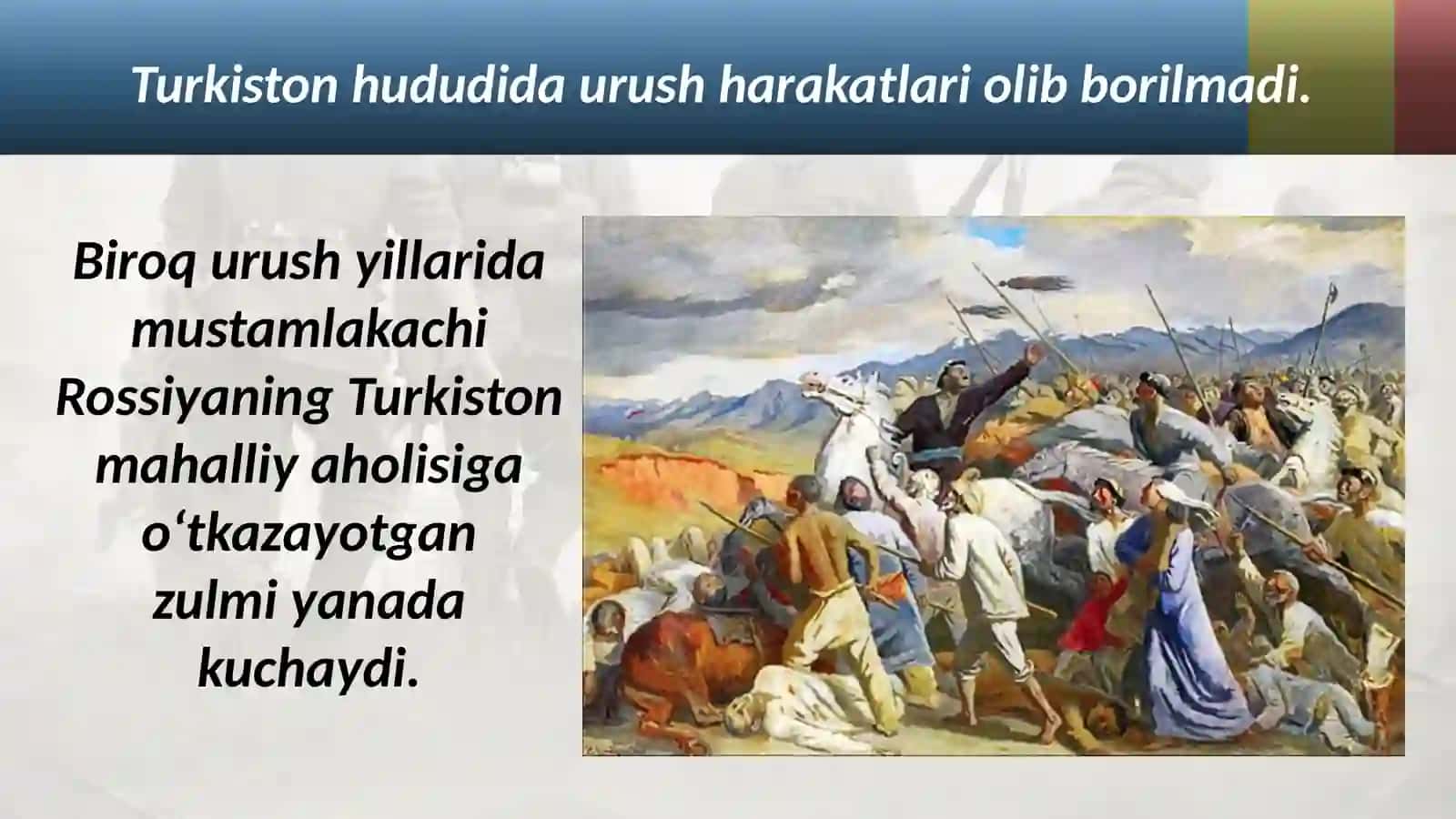 Turkiston hududida urush harakatlari olib borilmadi.

Biroq urush yillarida mustamlakachi Rossiyaning Turkiston mahalliy aholisiga o‘tkazayotgan zulmi yanada kuchaydi.